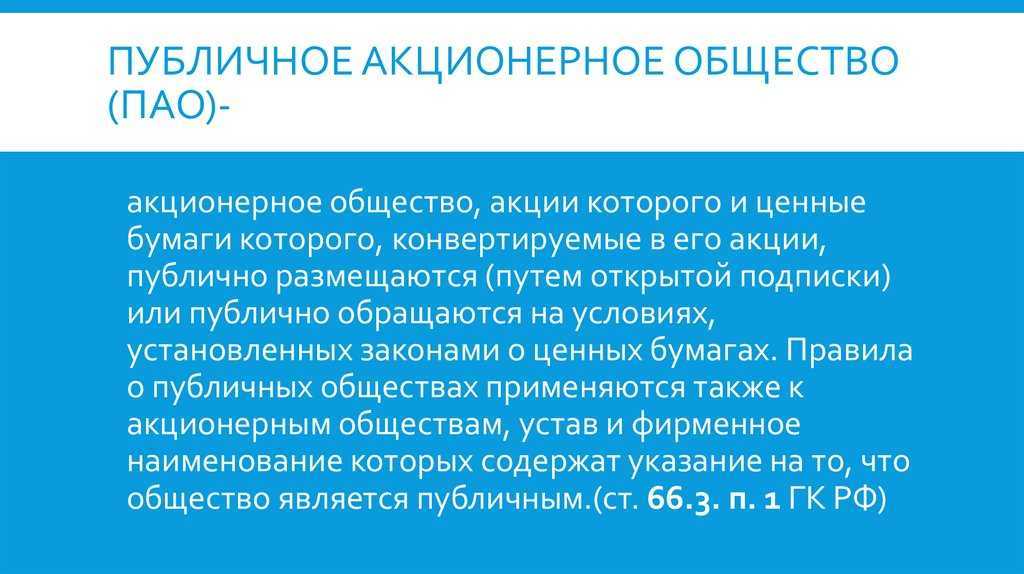 ПУБЛИЧНОЕ АКЦИОНЕРНОЕ ОБЩЕСТВО (ПАО)-

акционерное общество, акции которого и ценные бумаги которого, конвертируемые в его акции, публично размещаются (путем открытой подписки) или публично обращаются на условиях, установленных законами о ценных бумагах. Правила о публичных обществах применяются также к акционерным обществам, устав и фирменное наименование которых содержат указание на то, что общество является публичным.(ст. 66.3. п. 1 ГК РФ)